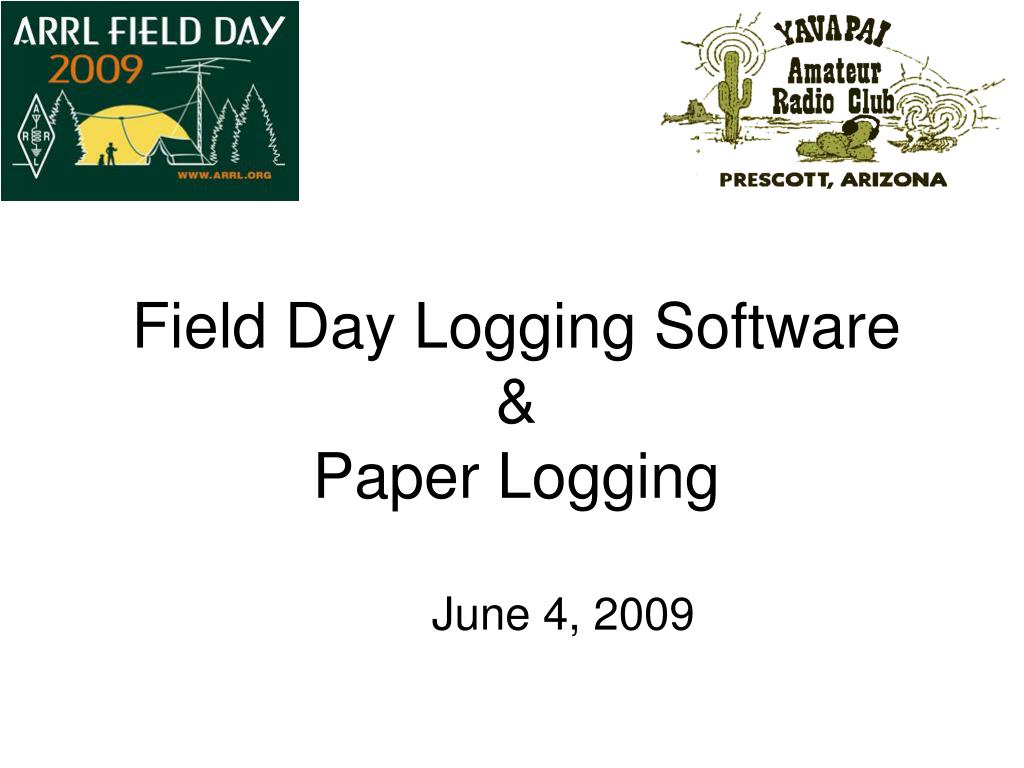 ARRL FIELD DAY
2009
A R R L
WWW.ARRL.ORG

YAVAPAI
Amateur
Radio Club
PRESCOTT, ARIZONA

Field Day Logging Software
&
Paper Logging

June 4, 2009